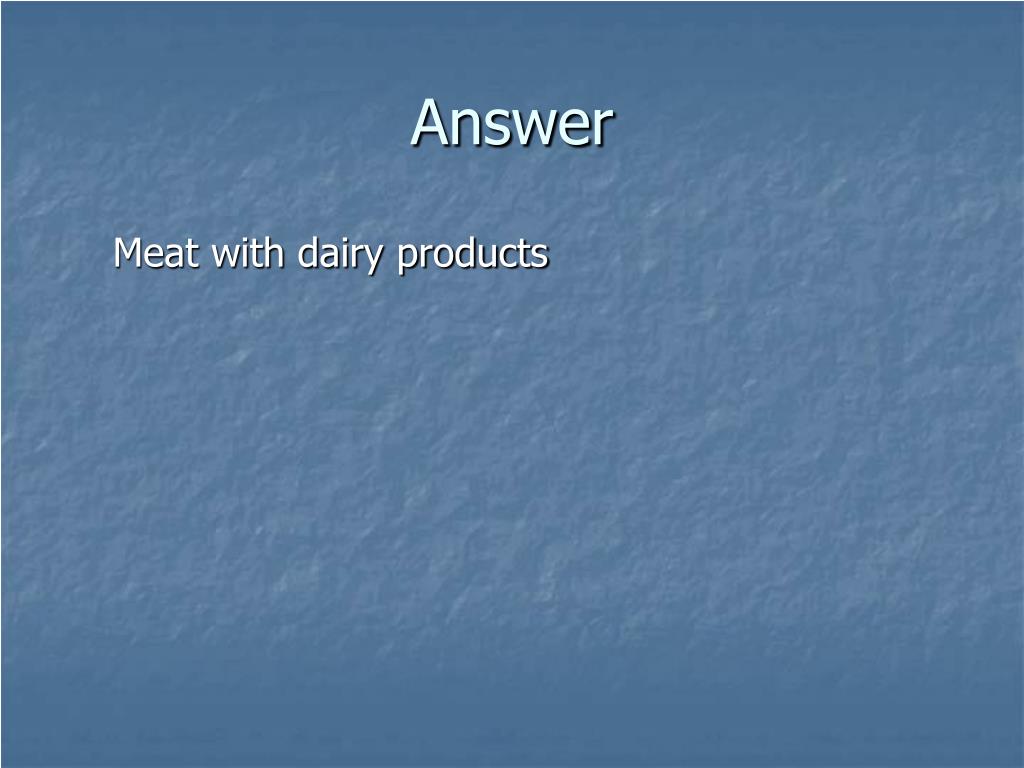 Answer

Meat with dairy products